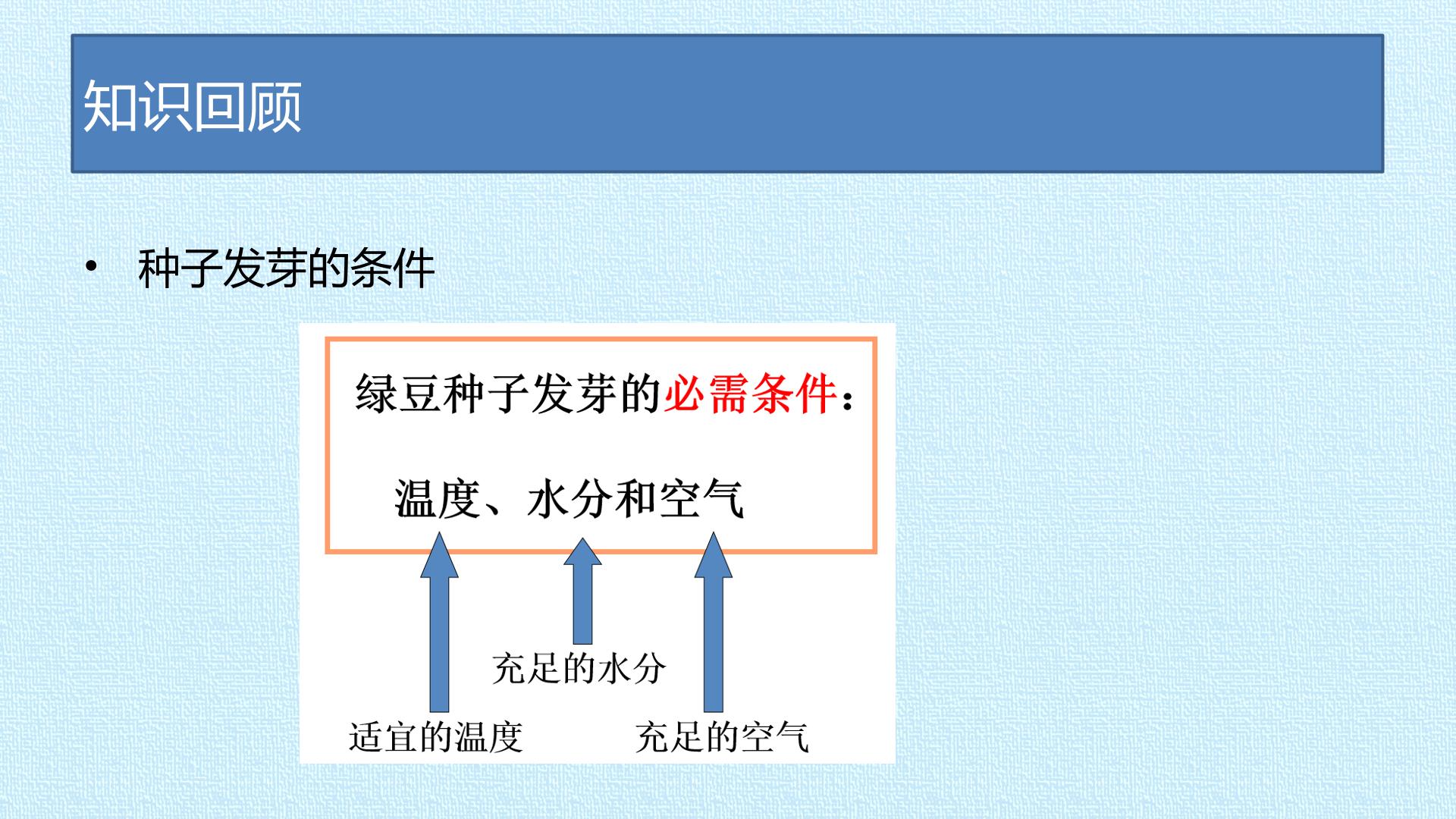 知识回顾

• 种子发芽的条件

绿豆种子发芽的必需条件：

温度、水分和空气

充足的水分

适宜的温度 充足的空气